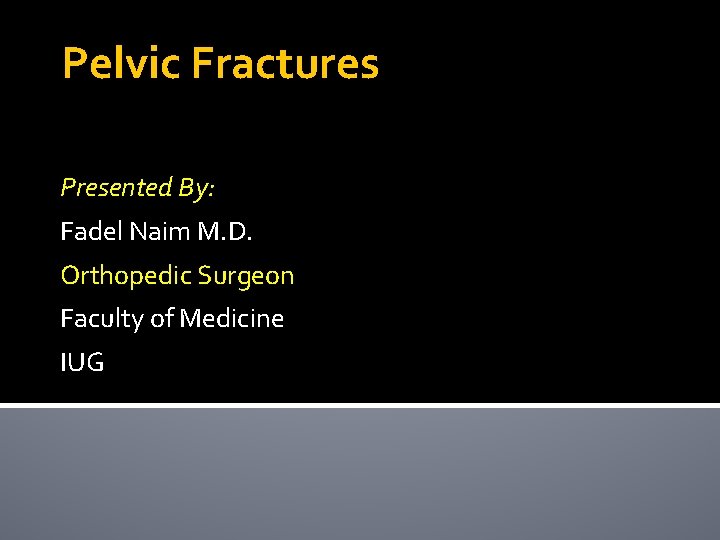 Pelvic Fractures

Presented By:

Fadel Naim M.D.

Orthopedic Surgeon

Faculty of Medicine

IUG